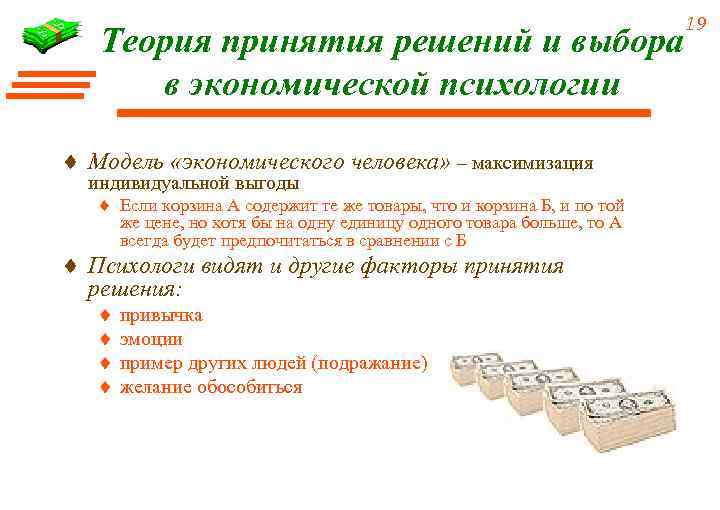 19

Теория принятия решений и выбора в экономической психологии

♦ Модель «экономического человека» – максимизация индивидуальной выгоды

♦ Если корзина А содержит те же товары, что и корзина Б, и по той же цене, но хотя бы на одну единицу одного товара больше, то А всегда будет предпочитаться в сравнении с Б

♦ Психологи видят и другие факторы принятия решения:

♦ привычка

♦ эмоции

♦ пример других людей (подражание)

♦ желание обособиться